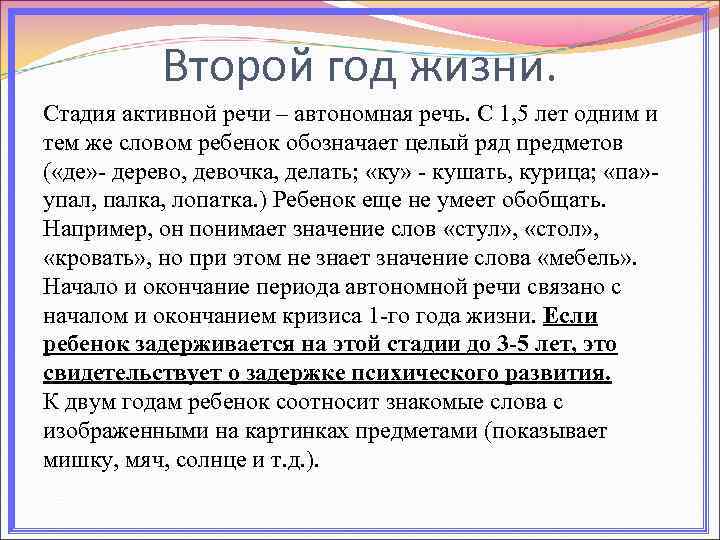 Второй год жизни.

Стадия активной речи – автономная речь. С 1,5 лет одним и тем же словом ребенок обозначает целый ряд предметов («де»- дерево, девочка, делать; «ку» - кушать, курица; «па»- упал, палка, лопатка.) Ребенок еще не умеет обобщать. Например, он понимает значение слов «стул», «стол», «кровать», но при этом не знает значение слова «мебель». Начало и окончание периода автономной речи связано с началом и окончанием кризиса 1-го года жизни. Если ребенок задерживается на этой стадии до 3-5 лет, это свидетельствует о задержке психического развития.
К двум годам ребенок соотносит знакомые слова с изображенными на картинках предметами (показывает мишку, мяч, солнце и т.д.).